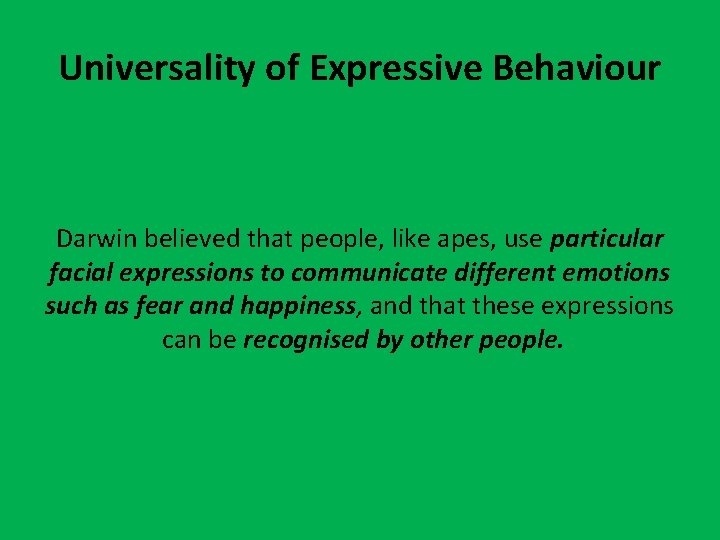 Universality of Expressive Behaviour

Darwin believed that people, like apes, use particular facial expressions to communicate different emotions such as fear and happiness, and that these expressions can be recognised by other people.